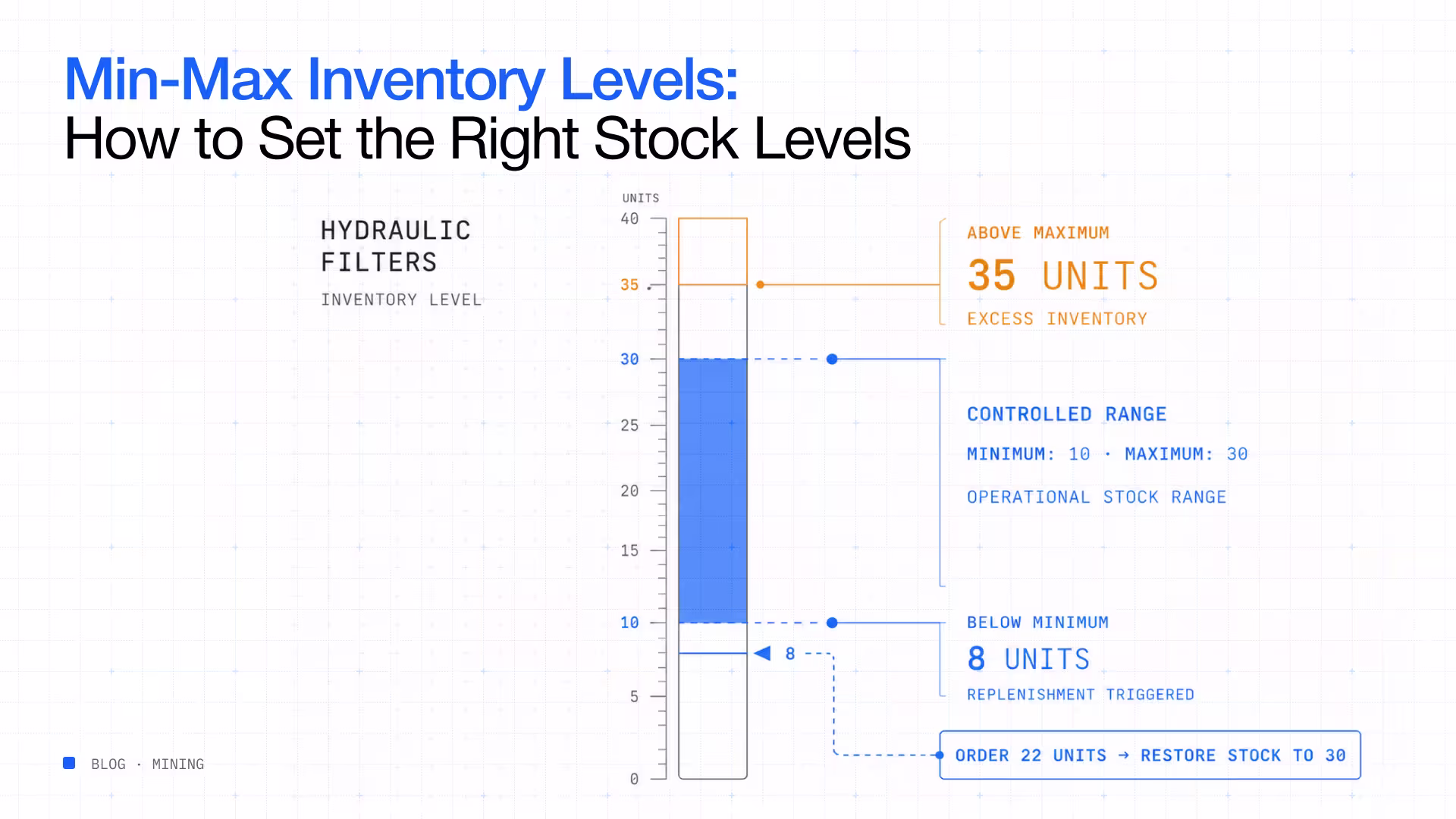 Min-Max Inventory Levels:
How to Set the Right Stock Levels

HYDRAULIC FILTERS

INVENTORY LEVEL

UNITS
40
35
30
25
20
15
10
5
0

8

ABOVE MAXIMUM
35 UNITS
EXCESS INVENTORY

CONTROLLED RANGE
MINIMUM: 10 · MAXIMUM: 30
OPERATIONAL STOCK RANGE

BELOW MINIMUM
8 UNITS
REPLENISHMENT TRIGGERED

ORDER 22 UNITS → RESTORE STOCK TO 30

BLOG · MINING